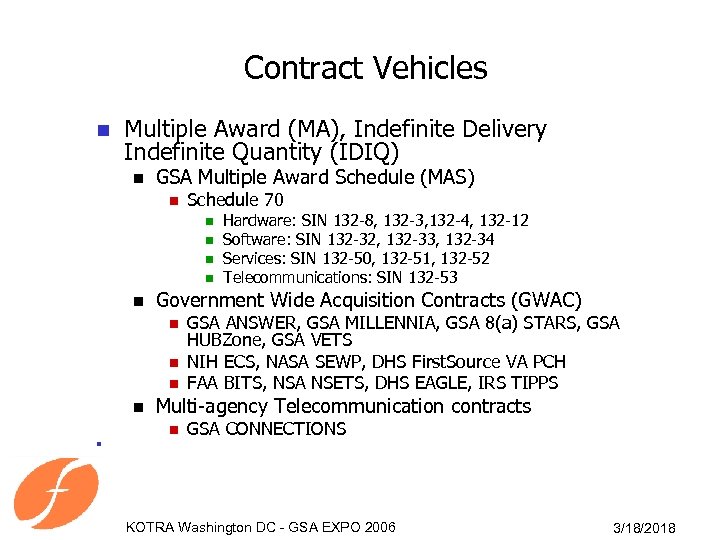 Contract Vehicles

Multiple Award (MA), Indefinite Delivery Indefinite Quantity (IDIQ)

GSA Multiple Award Schedule (MAS)

Schedule 70

Hardware: SIN 132-8, 132-3,132-4, 132-12

Software: SIN 132-32, 132-33, 132-34

Services: SIN 132-50, 132-51, 132-52

Telecommunications: SIN 132-53

Government Wide Acquisition Contracts (GWAC)

GSA ANSWER, GSA MILLENNIA, GSA 8(a) STARS, GSA HUBZone, GSA VETS

NIH ECS, NASA SEWP, DHS FirstSource VA PCH

FAA BITS, NSA NSETS, DHS EAGLE, IRS TIPPS

Multi-agency Telecommunication contracts

GSA CONNECTIONS

f

KOTRA Washington DC - GSA EXPO 2006

3/18/2018